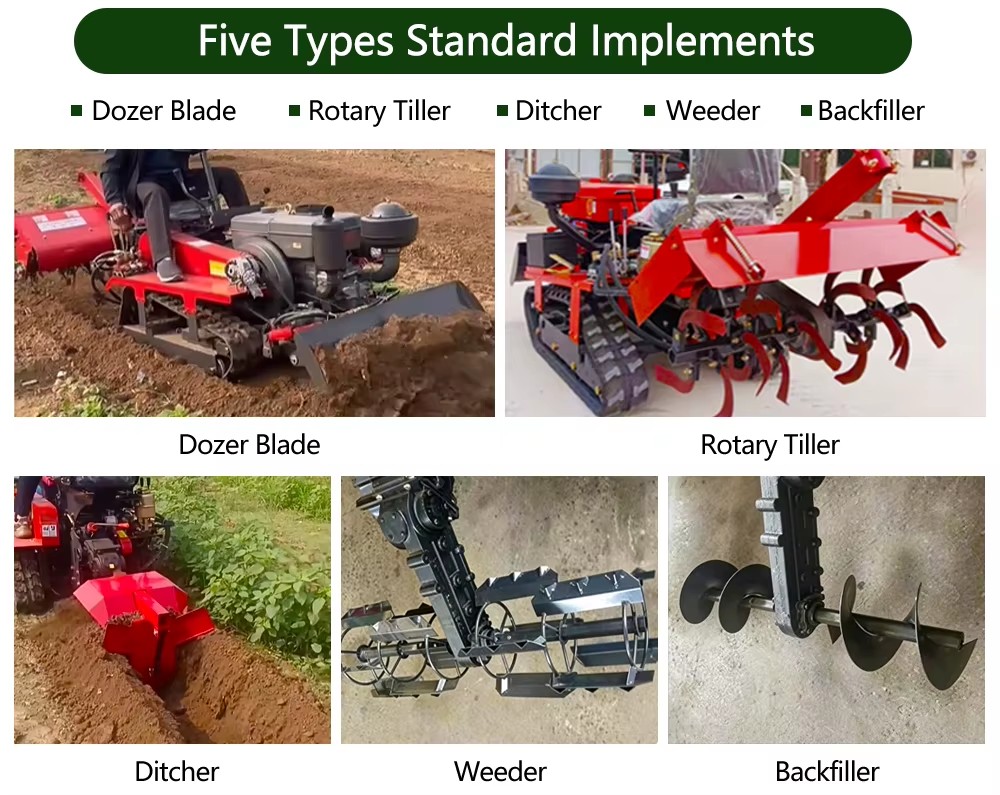 Five Types Standard Implements

■ Dozer Blade ■ Rotary Tiller ■ Ditcher ■ Weeder ■ Backfiller

Dozer Blade

Rotary Tiller

Ditcher

Weeder

Backfiller